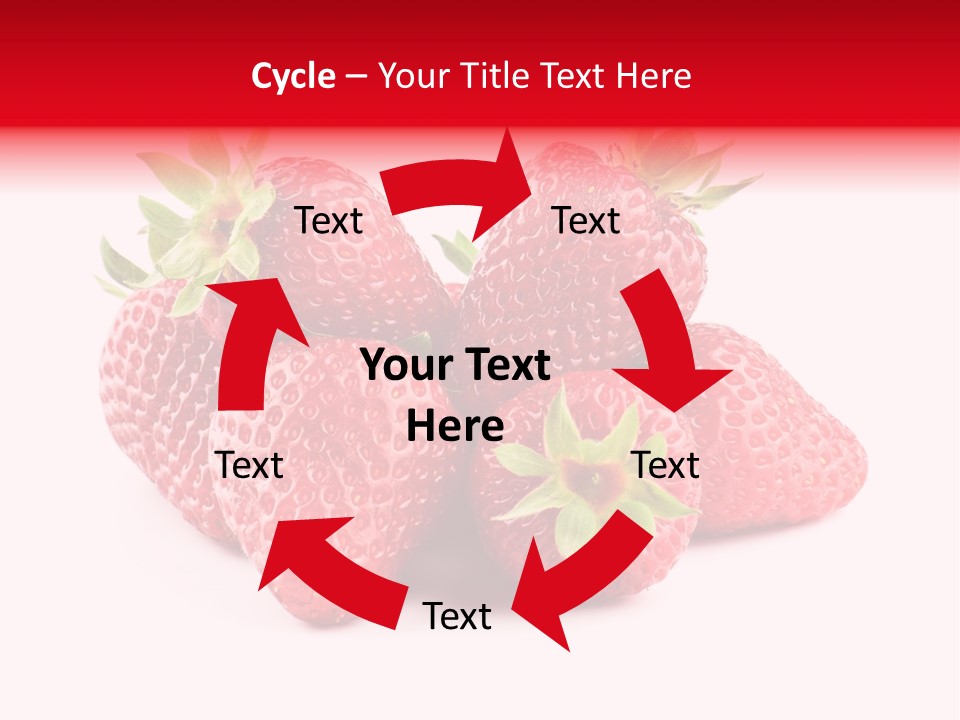 Cycle – Your Title Text Here

Text

Text

Your Text Here

Text

Text

Text